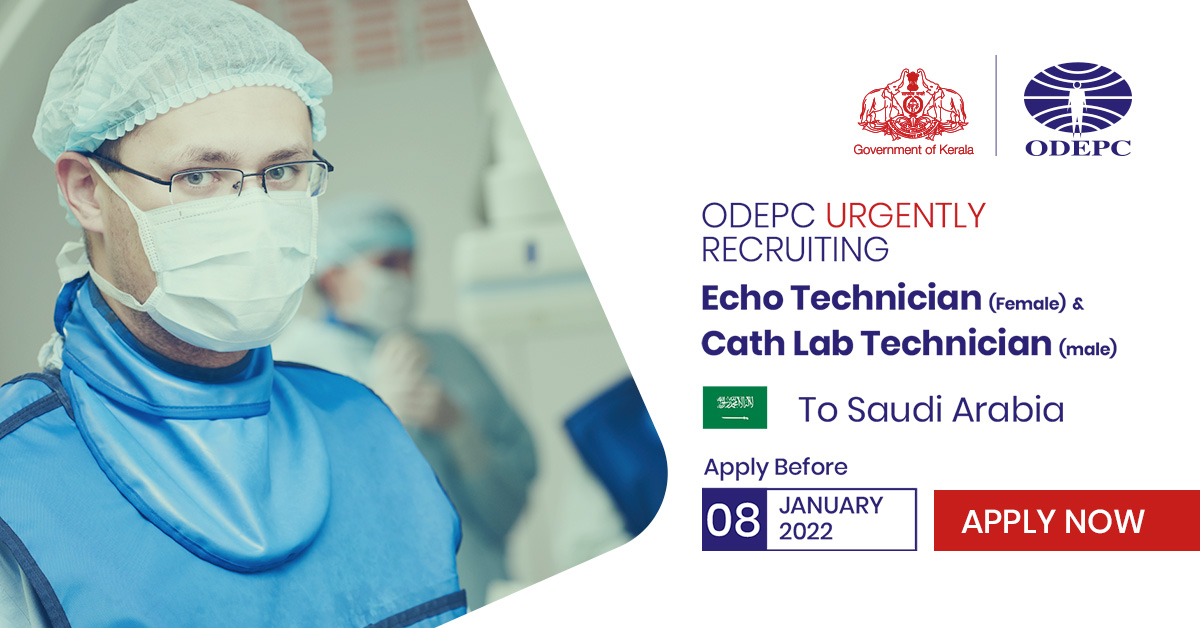 Government of Kerala

ODEPC

ODEPC URGENTLY RECRUITING

Echo Technician (Female) &
Cath Lab Technician (male)

To Saudi Arabia

Apply Before

08 JANUARY 2022

APPLY NOW